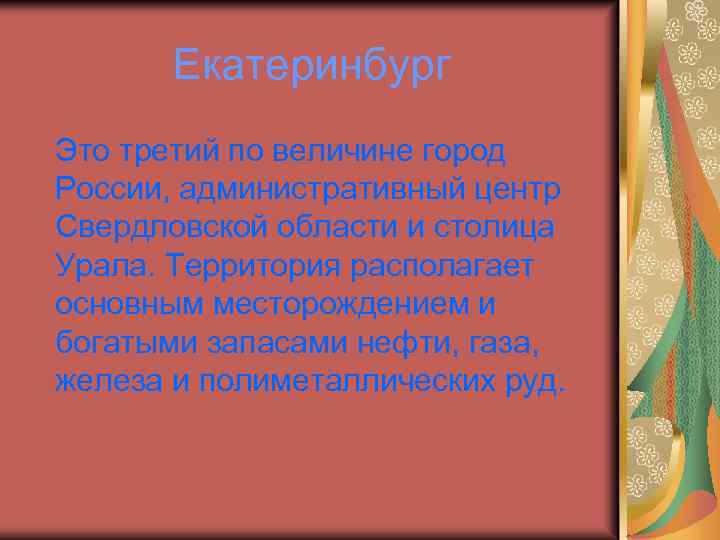 Екатеринбург

Это третий по величине город России, административный центр Свердловской области и столица Урала. Территория располагает основным месторождением и богатыми запасами нефти, газа, железа и полиметаллических руд.